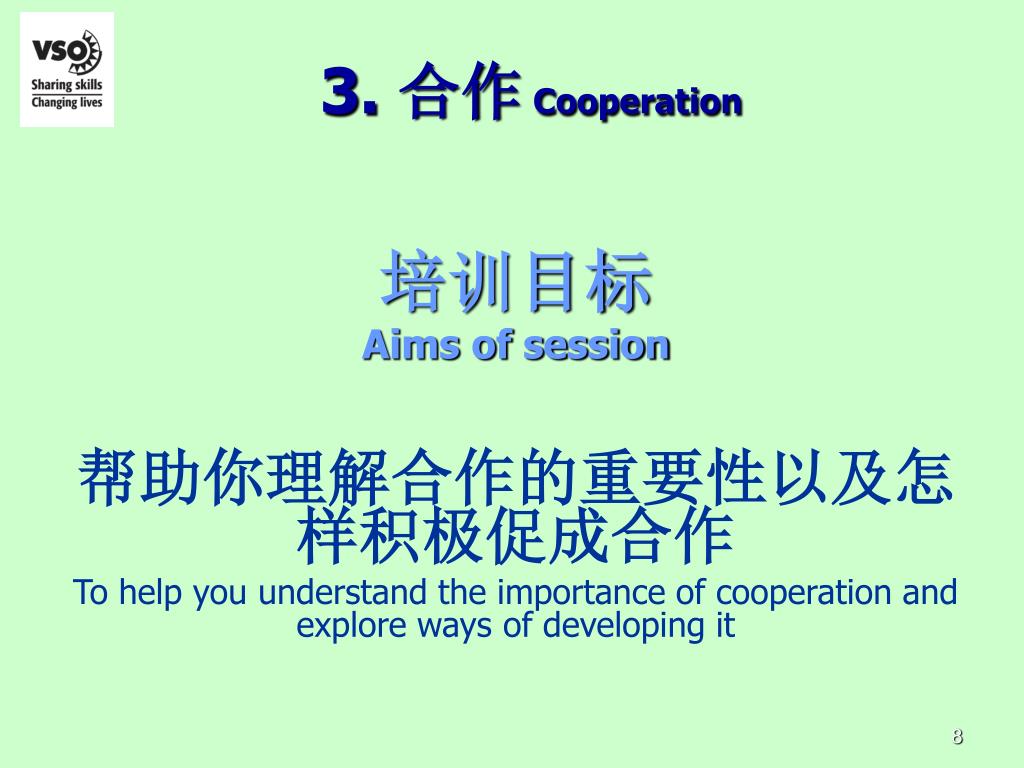 VSO
Sharing skills
Changing lives

3. 合作 Cooperation

培训目标
Aims of session

帮助你理解合作的重要性以及怎样积极促成合作
To help you understand the importance of cooperation and explore ways of developing it

8